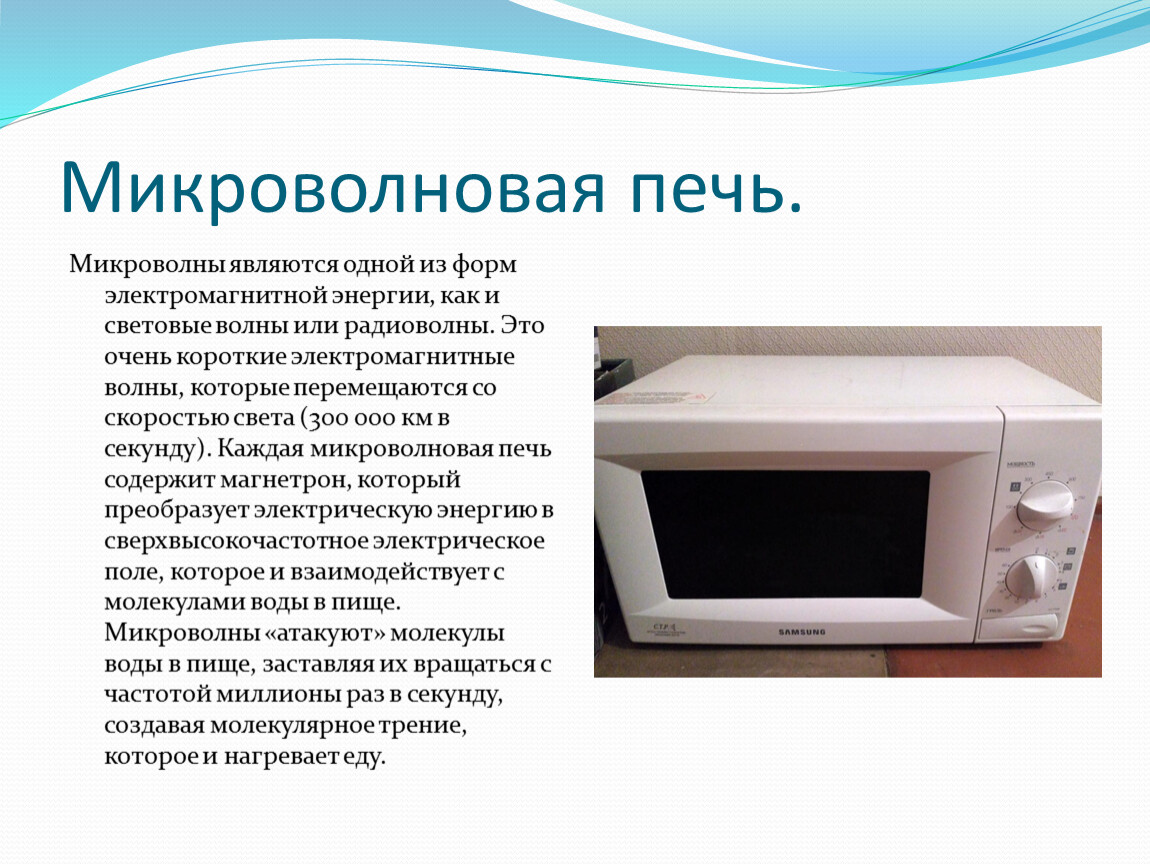 Микроволновая печь.

Микроволны являются одной из форм электромагнитной энергии, как и световые волны или радиоволны. Это очень короткие электромагнитные волны, которые перемещаются со скоростью света (300 000 км в секунду). Каждая микроволновая печь содержит магнетрон, который преобразует электрическую энергию в сверхвысокочастотное электрическое поле, которое и взаимодействует с молекулами воды в пище. Микроволны «атакуют» молекулы воды в пище, заставляя их вращаться с частотой миллионы раз в секунду, создавая молекулярное трение, которое и нагревает еду.

SAMSUNG